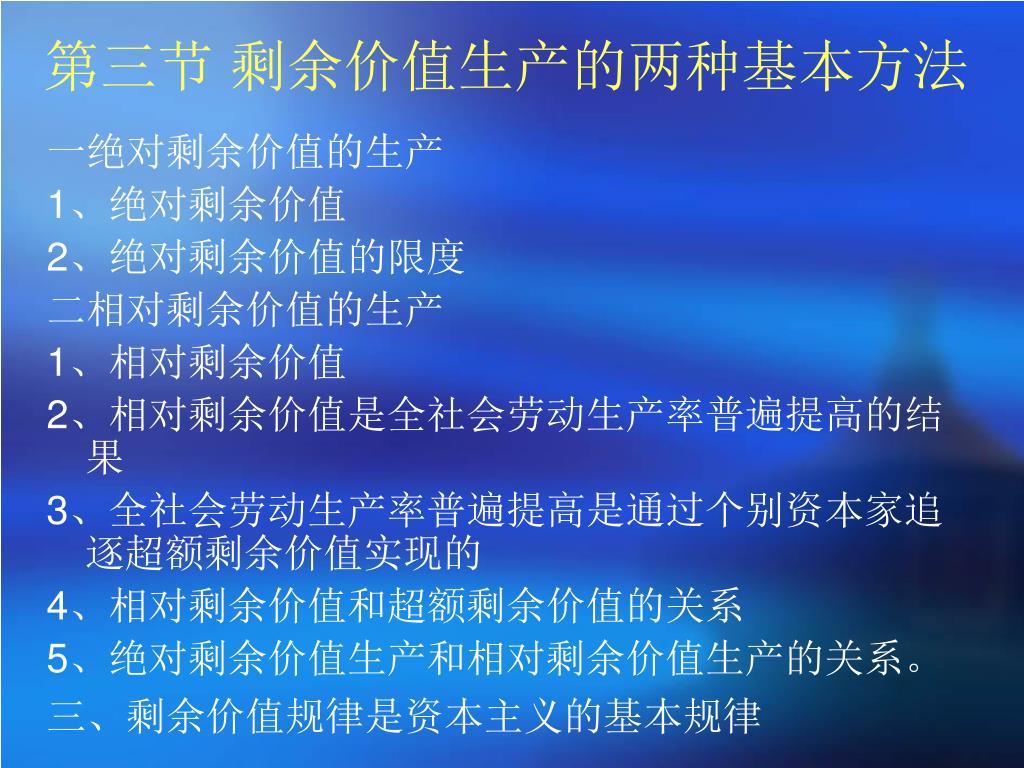 第三节 剩余价值生产的两种基本方法

一绝对剩余价值的生产

1、绝对剩余价值

2、绝对剩余价值的限度

二相对剩余价值的生产

1、相对剩余价值

2、相对剩余价值是全社会劳动生产率普遍提高的结果

3、全社会劳动生产率普遍提高是通过个别资本家追逐超额剩余价值实现的

4、相对剩余价值和超额剩余价值的关系

5、绝对剩余价值生产和相对剩余价值生产的关系。

三、剩余价值规律是资本主义的基本规律